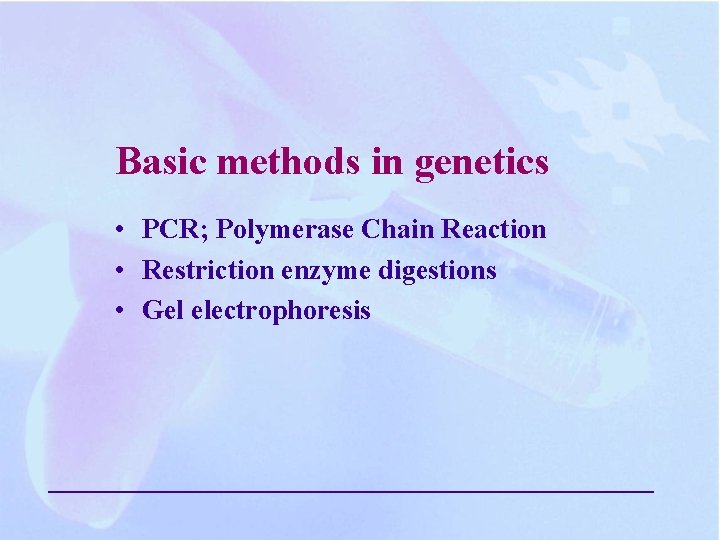 Basic methods in genetics

• PCR; Polymerase Chain Reaction
• Restriction enzyme digestions
• Gel electrophoresis